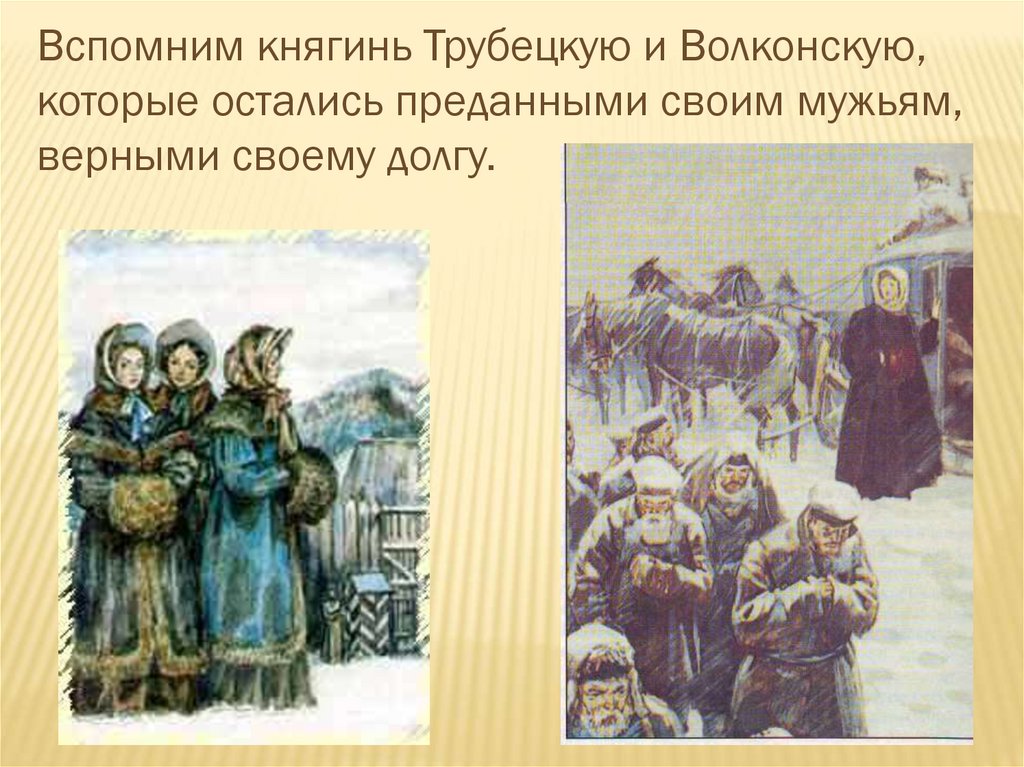 Вспомним княгинь Трубецкую и Волконскую, которые остались преданными своим мужьям, верными своему долгу.